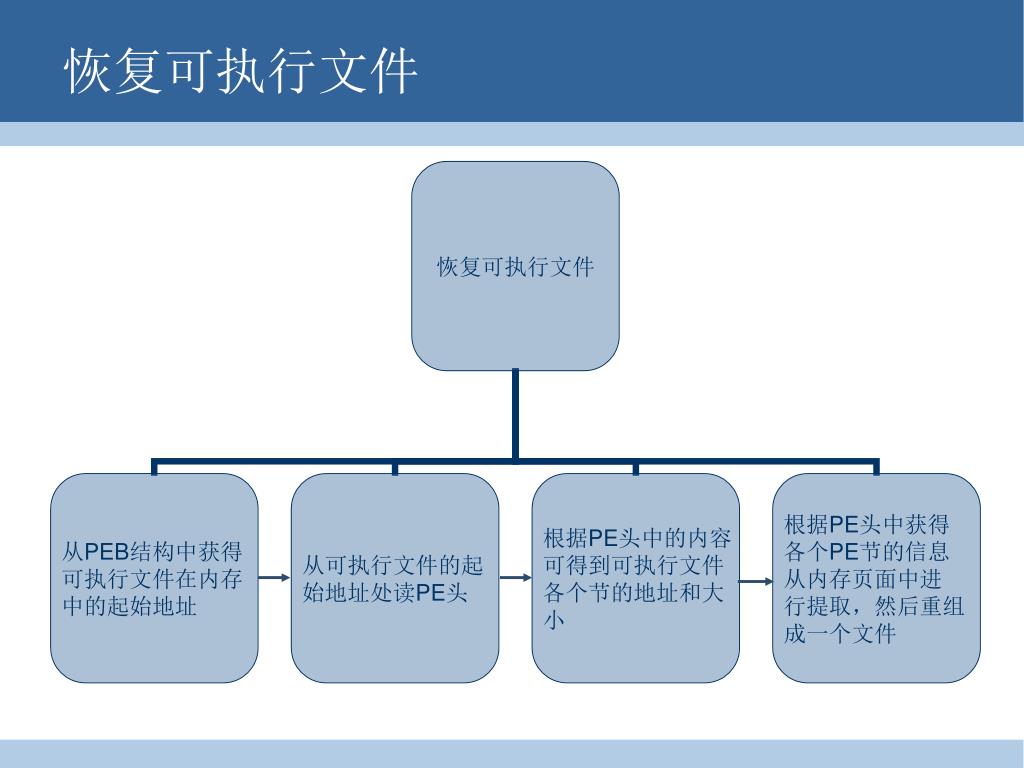 恢复可执行文件

恢复可执行文件

从PEB结构中获得可执行文件在内存中的起始地址

从可执行文件的起始地址处读PE头

根据PE头中的内容可得到可执行文件各个节的地址和大小

根据PE头中获得各个PE节的信息从内存页面中进行提取，然后重组成一个文件